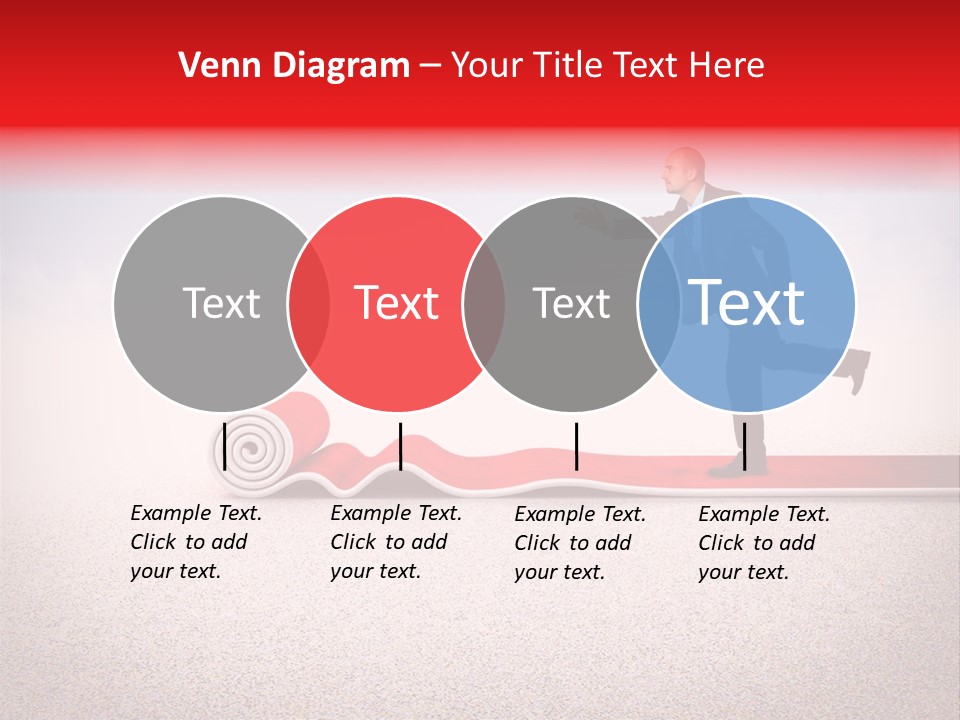 Venn Diagram – Your Title Text Here

Text

Text

Text

Text

Example Text. Click to add your text.

Example Text. Click to add your text.

Example Text. Click to add your text.

Example Text. Click to add your text.